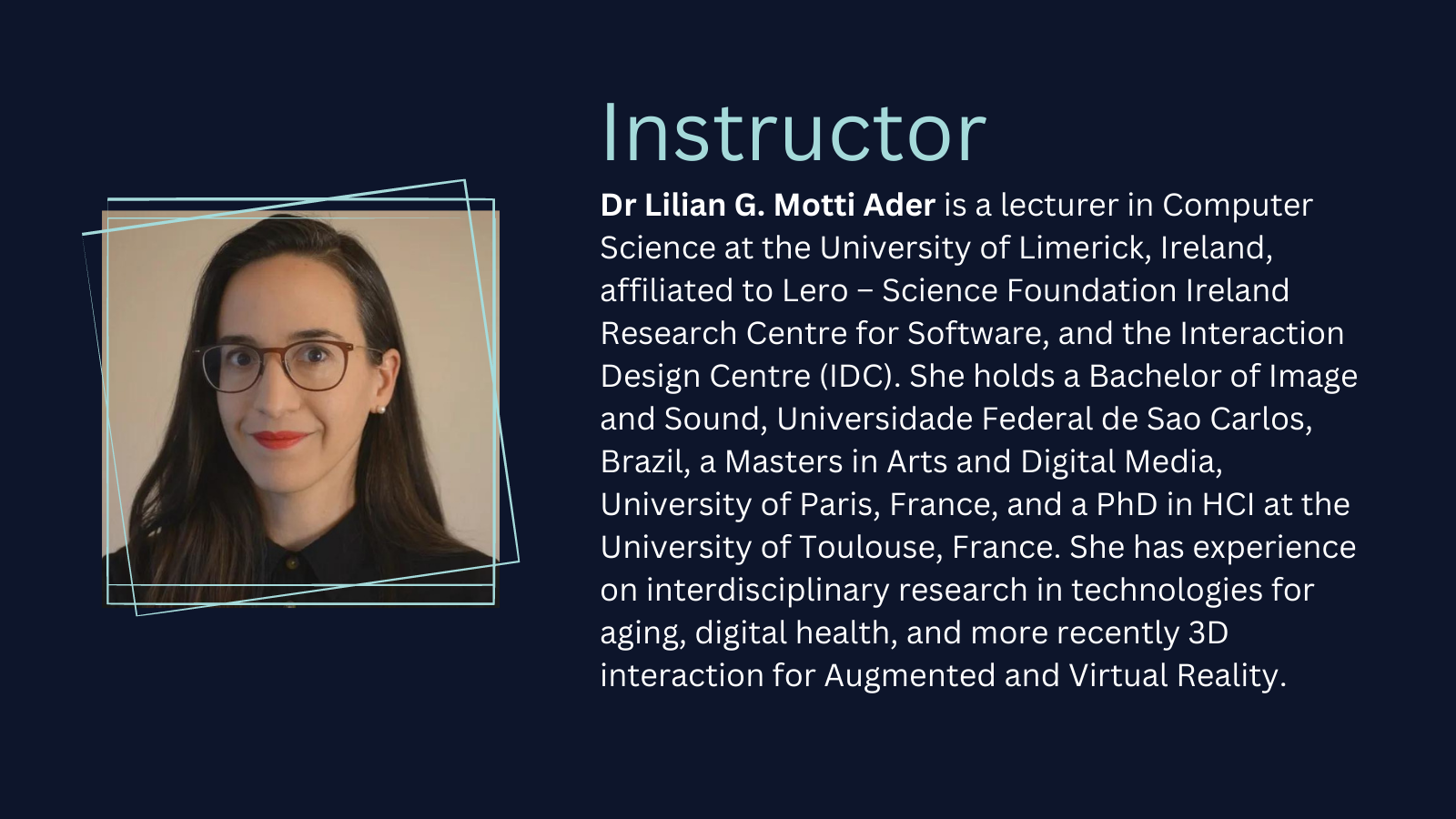 Instructor

Dr Lilian G. Motti Ader is a lecturer in Computer Science at the University of Limerick, Ireland, affiliated to Lero – Science Foundation Ireland Research Centre for Software, and the Interaction Design Centre (IDC). She holds a Bachelor of Image and Sound, Universidade Federal de Sao Carlos, Brazil, a Masters in Arts and Digital Media, University of Paris, France, and a PhD in HCI at the University of Toulouse, France. She has experience on interdisciplinary research in technologies for aging, digital health, and more recently 3D interaction for Augmented and Virtual Reality.